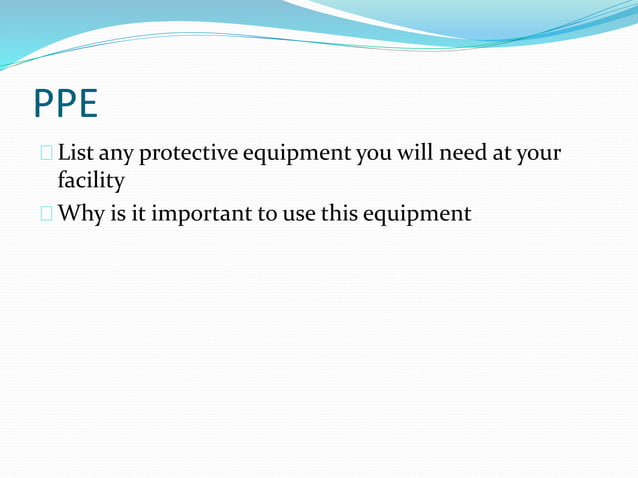 PPE

List any protective equipment you will need at your facility

Why is it important to use this equipment